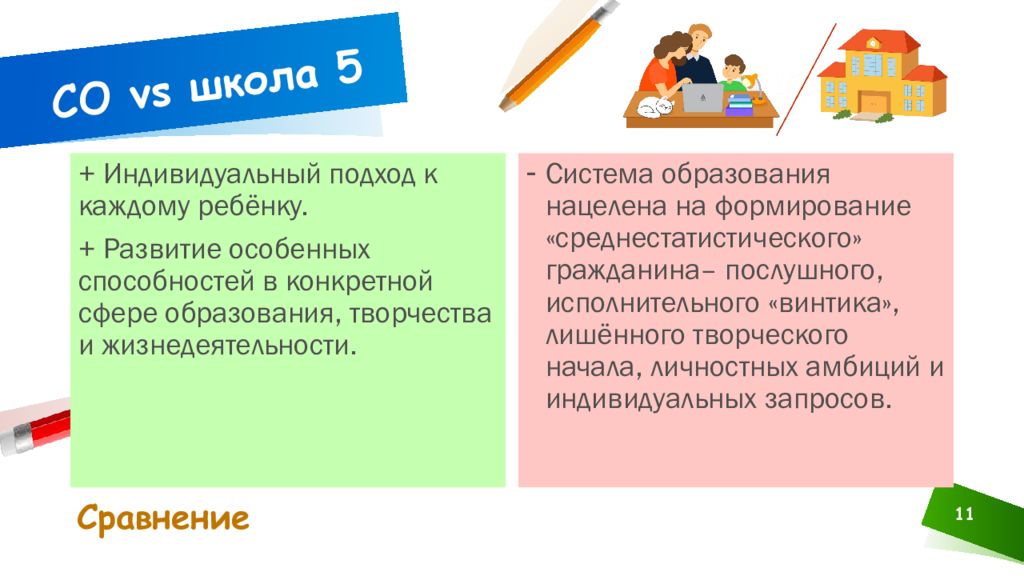 СО vs школа 5

+ Индивидуальный подход к каждому ребёнку.

+ Развитие особенных способностей в конкретной сфере образования, творчества и жизнедеятельности.

- Система образования нацелена на формирование «среднестатистического» гражданина– послушного, исполнительного «винтика», лишённого творческого начала, личностных амбиций и индивидуальных запросов.

Сравнение

11